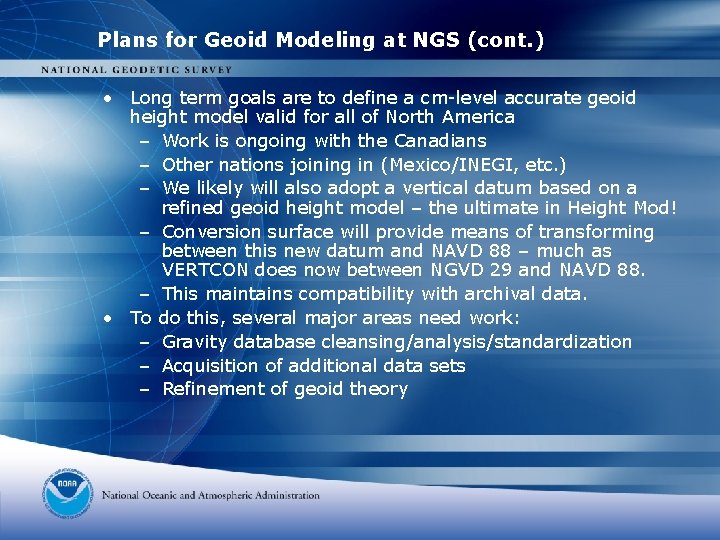 Plans for Geoid Modeling at NGS (cont.)

NATIONAL GEODETIC SURVEY

• Long term goals are to define a cm-level accurate geoid height model valid for all of North America
– Work is ongoing with the Canadians
– Other nations joining in (Mexico/INEGI, etc.)
– We likely will also adopt a vertical datum based on a refined geoid height model – the ultimate in Height Mod!
– Conversion surface will provide means of transforming between this new datum and NAVD 88 – much as VERTCON does now between NGVD 29 and NAVD 88.
– This maintains compatibility with archival data.
• To do this, several major areas need work:
– Gravity database cleansing/analysis/standardization
– Acquisition of additional data sets
– Refinement of geoid theory

NOAA

National Oceanic and Atmospheric Administration